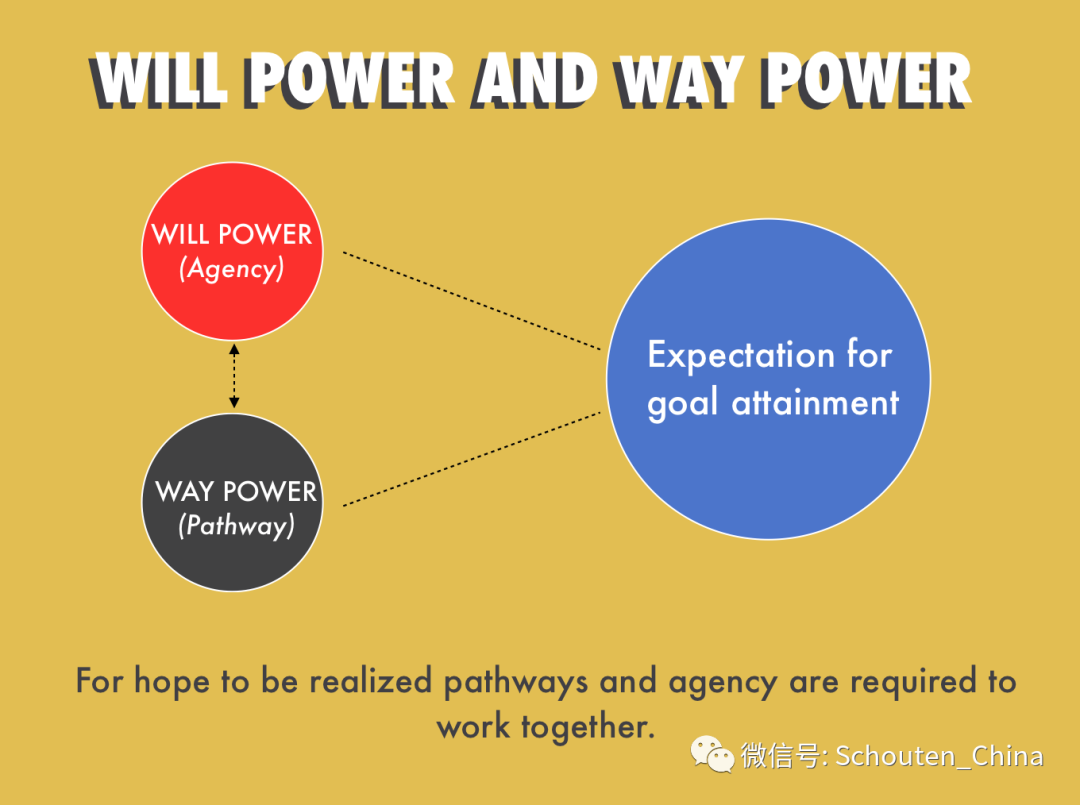 WILL POWER AND WAY POWER

WILL POWER
(Agency)

WAY POWER
(Pathway)

Expectation for goal attainment

For hope to be realized pathways and agency are required to work together.

微信号: Schouten_China